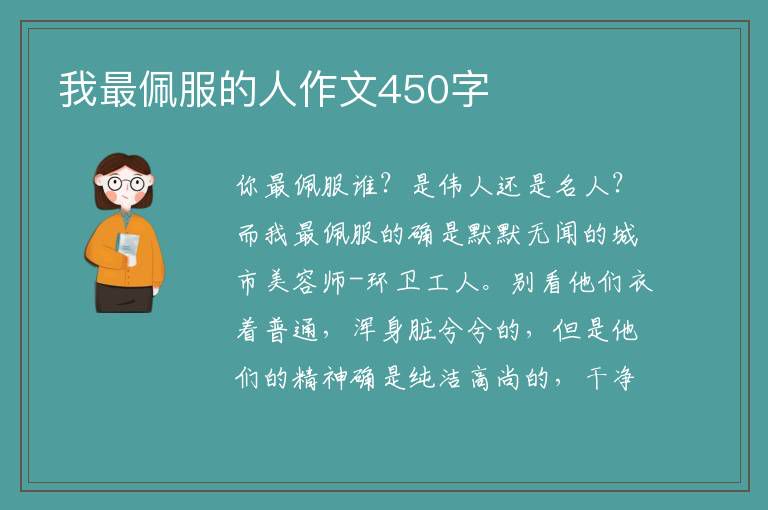 我最佩服的人作文450字

你最佩服谁？是伟人还是名人？而我最佩服的确是默默无闻的城市美容师-环卫工人。别看他们衣着普通，浑身脏兮兮的，但是他们的精神确是纯洁高尚的，干净